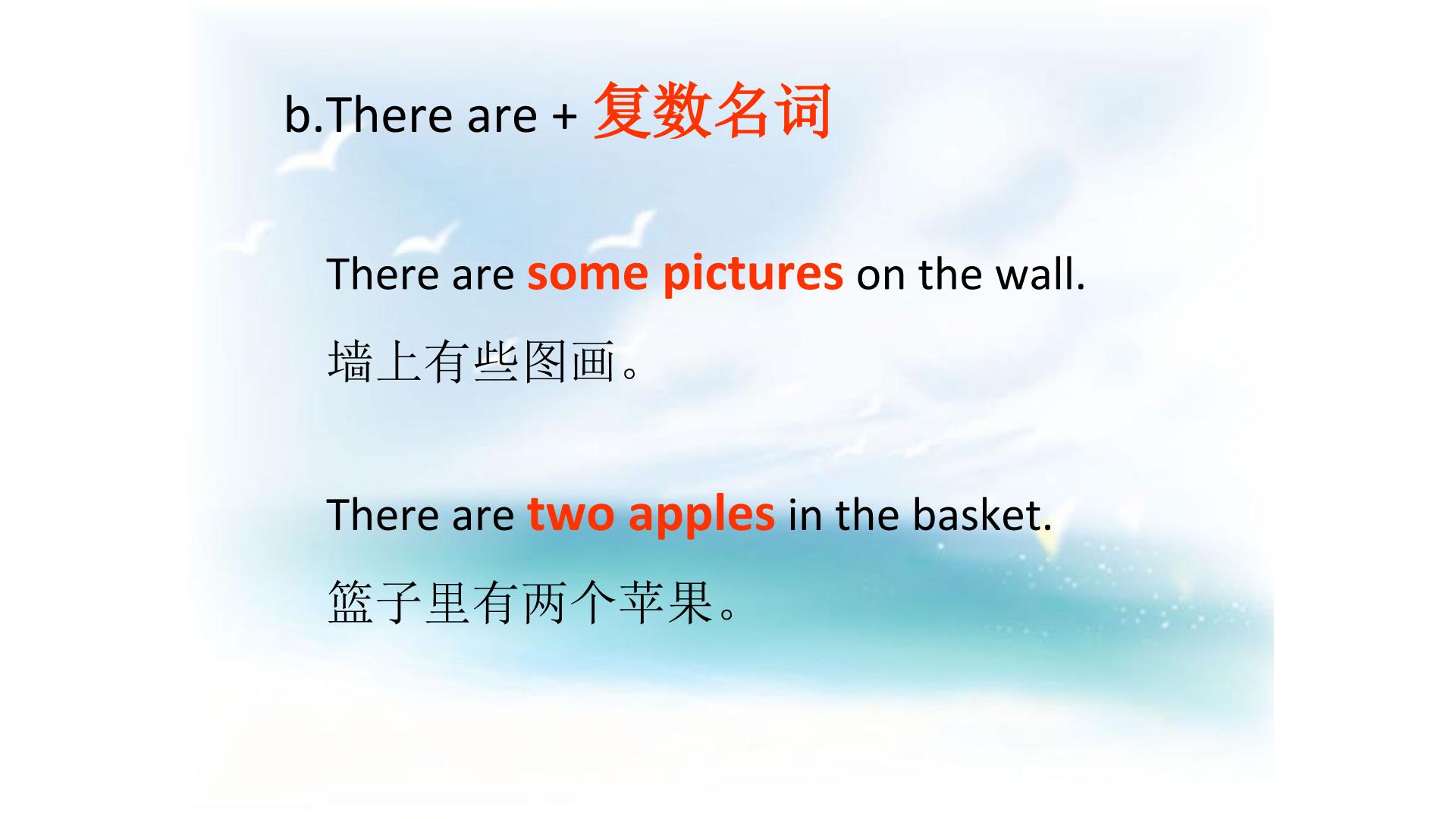 b.There are + 复数名词

There are some pictures on the wall.

墙上有些图画。

There are two apples in the basket.

篮子里有两个苹果。